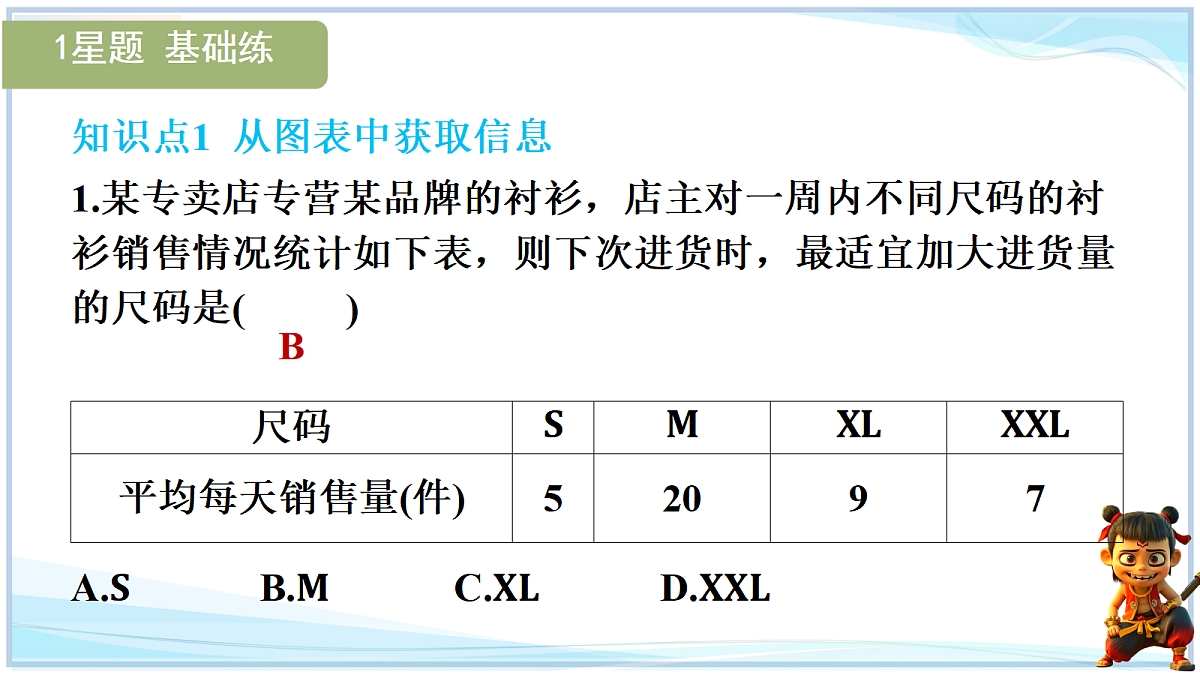 1星题 基础练

知识点1 从图表中获取信息

1.某专卖店专营某品牌的衬衫，店主对一周内不同尺码的衬衫销售情况统计如下表，则下次进货时，最适宜加大进货量的尺码是( B )

| 尺码 | S | M | XL | XXL |
|---|---|---|---|---|
| 平均每天销售量(件) | 5 | 20 | 9 | 7 |

A.S B.M C.XL D.XXL